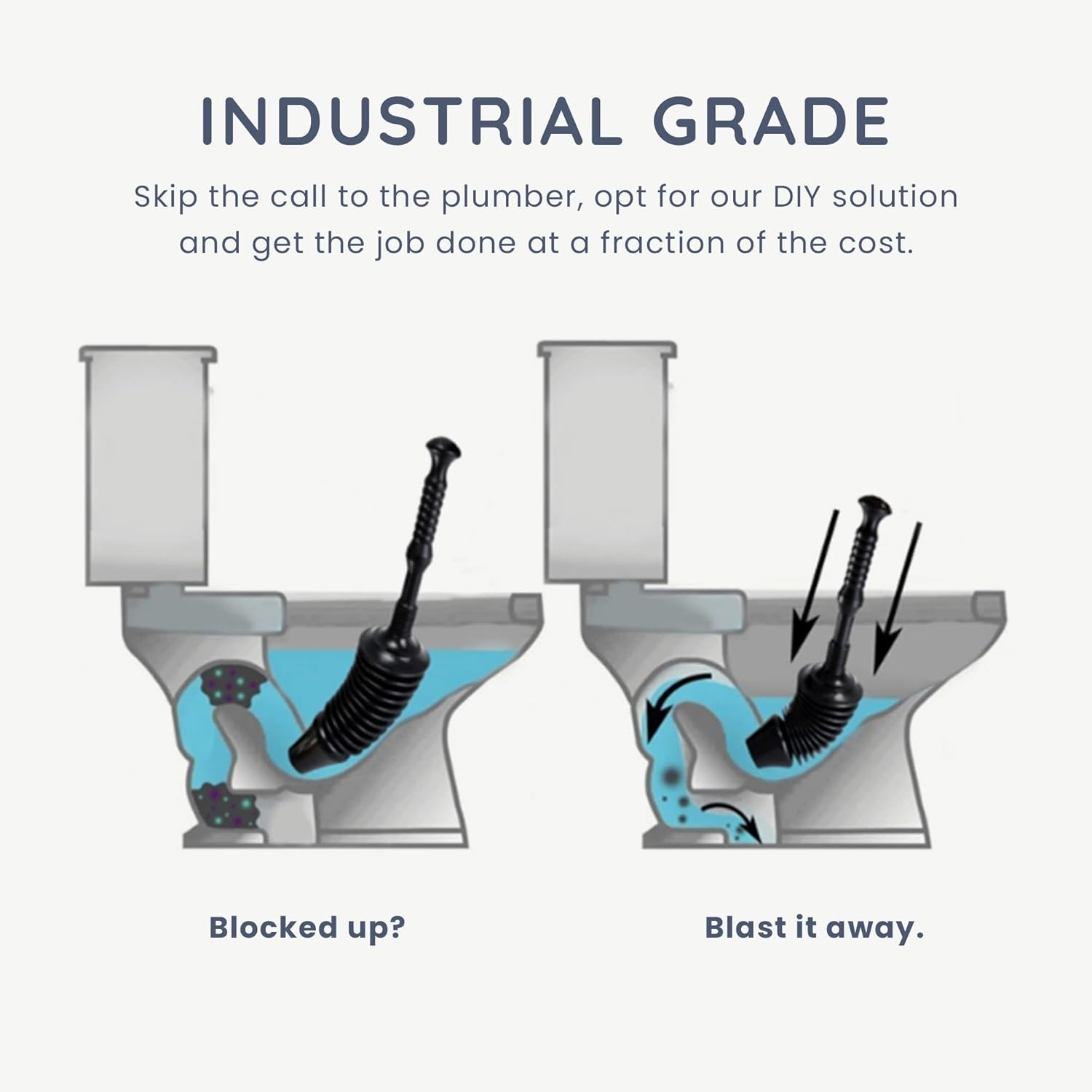 INDUSTRIAL GRADE

Skip the call to the plumber, opt for our DIY solution and get the job done at a fraction of the cost.

Blocked up?

Blast it away.